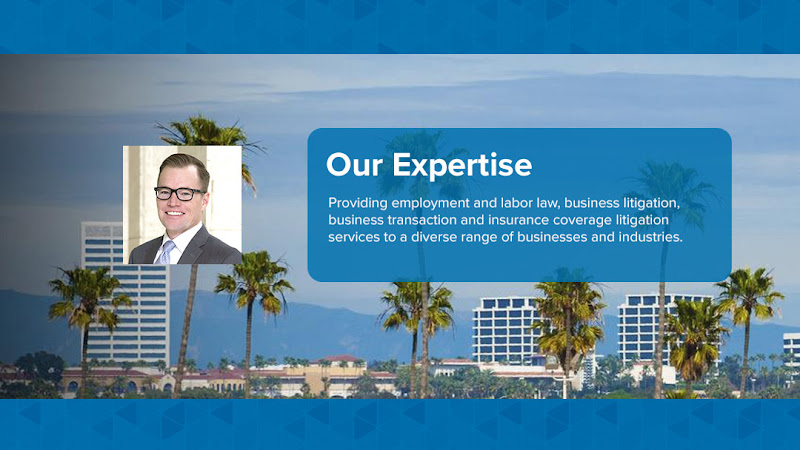 Our Expertise

Providing employment and labor law, business litigation, business transaction and insurance coverage litigation services to a diverse range of businesses and industries.